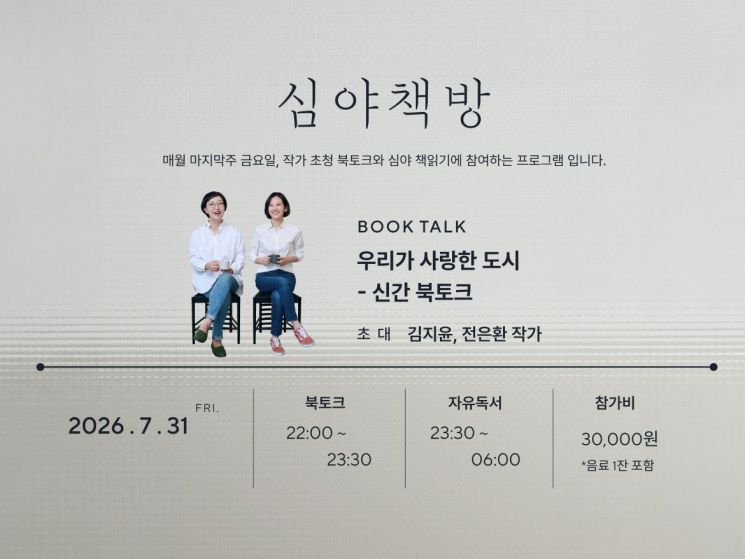 심야책방

매월 마지막주 금요일, 작가 초청 북토크와 심야 책읽기에 참여하는 프로그램 입니다.

BOOK TALK

우리가 사랑한 도시
- 신간 북토크

초 대 김지윤, 전은환 작가

2026 . 7 . 31 FRI.

북토크
22:00 ~
23:30

자유독서
23:30 ~
06:00

참가비
30,000원
*음료 1잔 포함